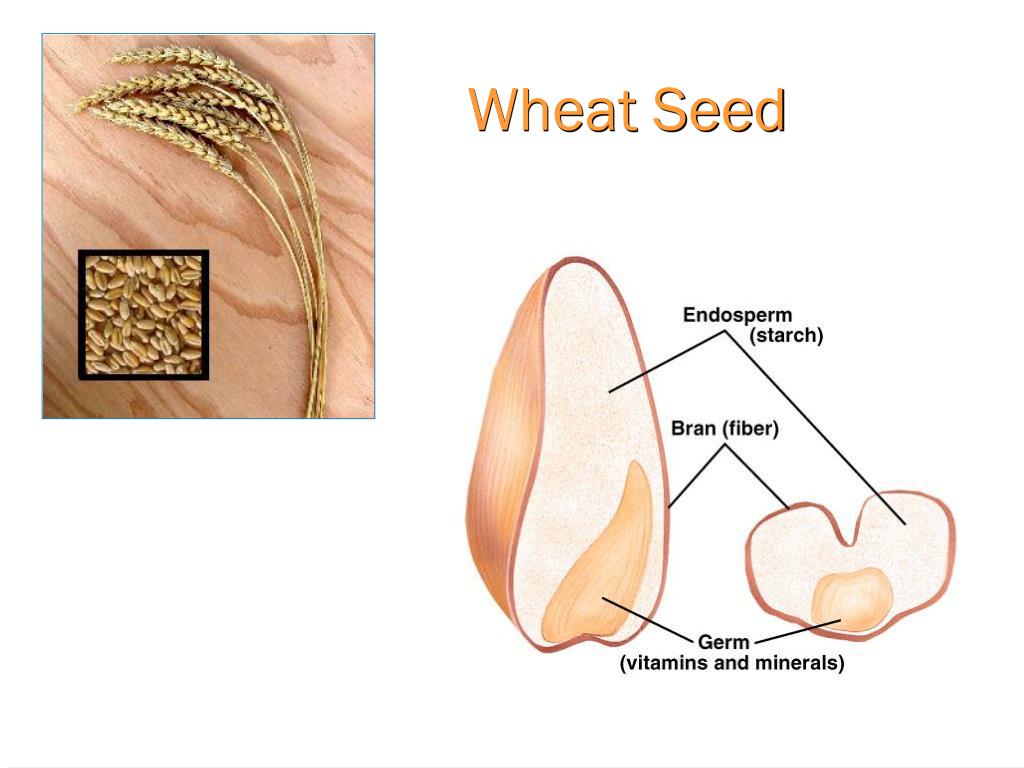 Wheat Seed

Endosperm
(starch)

Bran (fiber)

Germ
(vitamins and minerals)